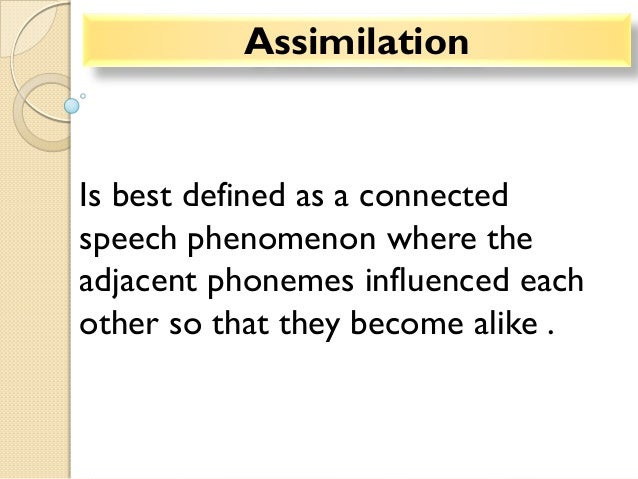 Assimilation

Is best defined as a connected speech phenomenon where the adjacent phonemes influenced each other so that they become alike .